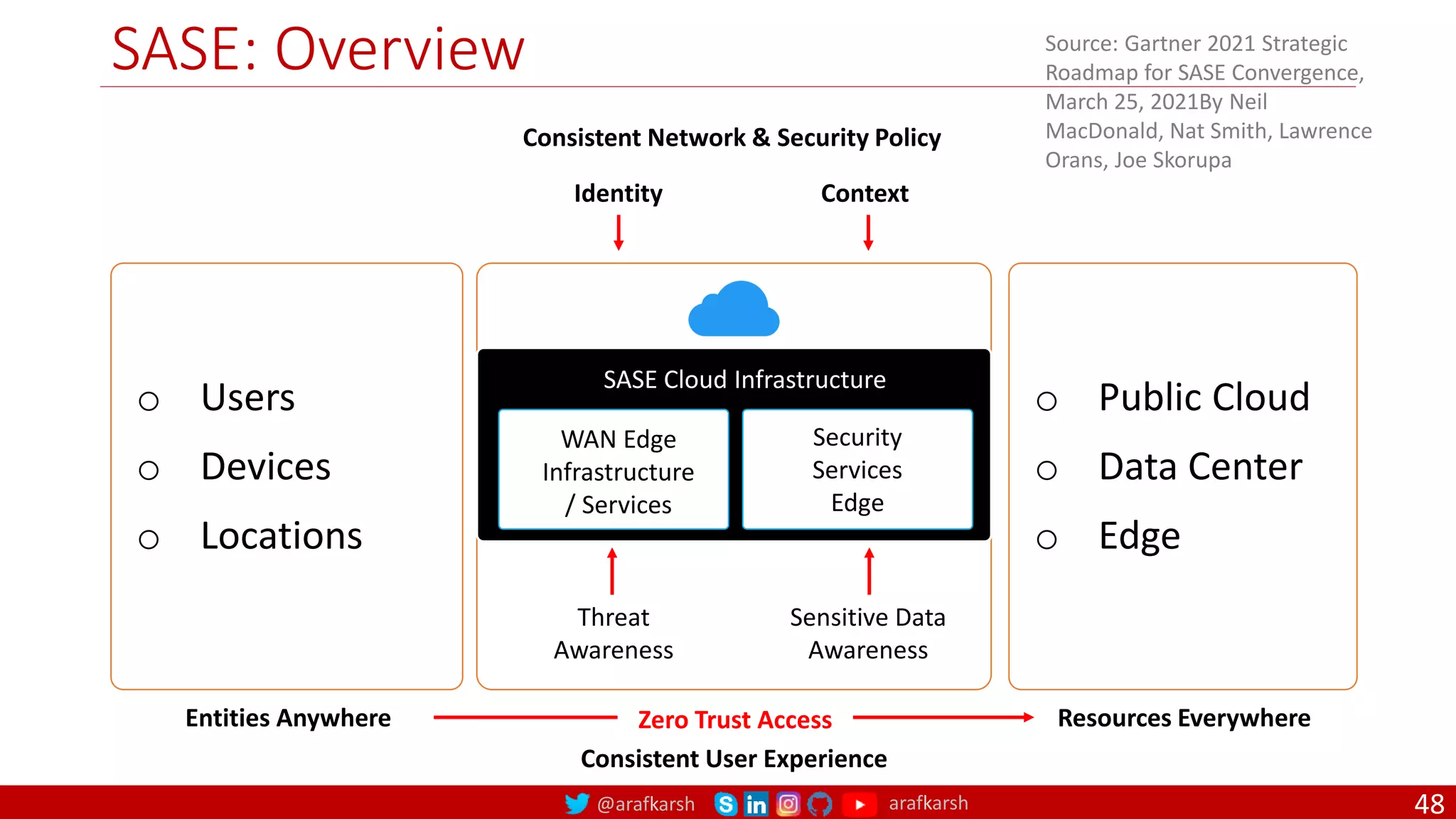 SASE: Overview

Source: Gartner 2021 Strategic Roadmap for SASE Convergence, March 25, 2021By Neil MacDonald, Nat Smith, Lawrence Orans, Joe Skorupa

Consistent Network & Security Policy

Identity

Context

○ Users
○ Devices
○ Locations

SASE Cloud Infrastructure

WAN Edge Infrastructure / Services

Security Services Edge

Threat Awareness

Sensitive Data Awareness

○ Public Cloud
○ Data Center
○ Edge

Entities Anywhere

Zero Trust Access

Resources Everywhere

Consistent User Experience

@arafkarsh

arafkarsh

48